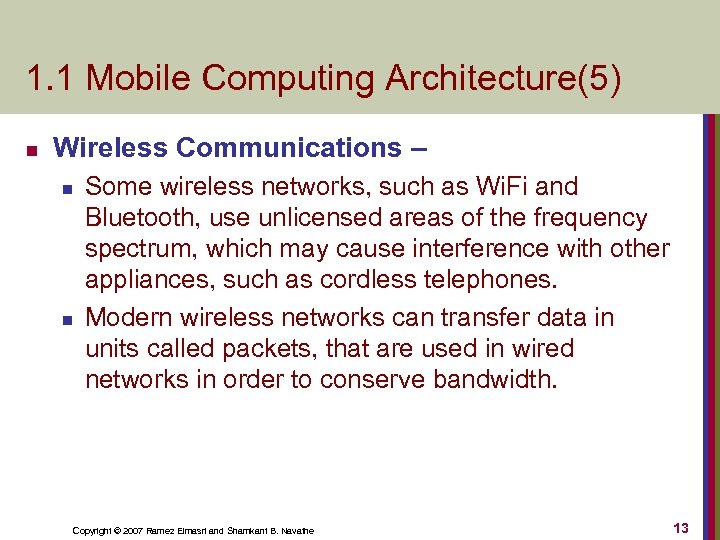 1.1 Mobile Computing Architecture(5)

Wireless Communications –

Some wireless networks, such as WiFi and Bluetooth, use unlicensed areas of the frequency spectrum, which may cause interference with other appliances, such as cordless telephones.

Modern wireless networks can transfer data in units called packets, that are used in wired networks in order to conserve bandwidth.

Copyright © 2007 Ramez Elmasri and Shamkant B. Navathe

13